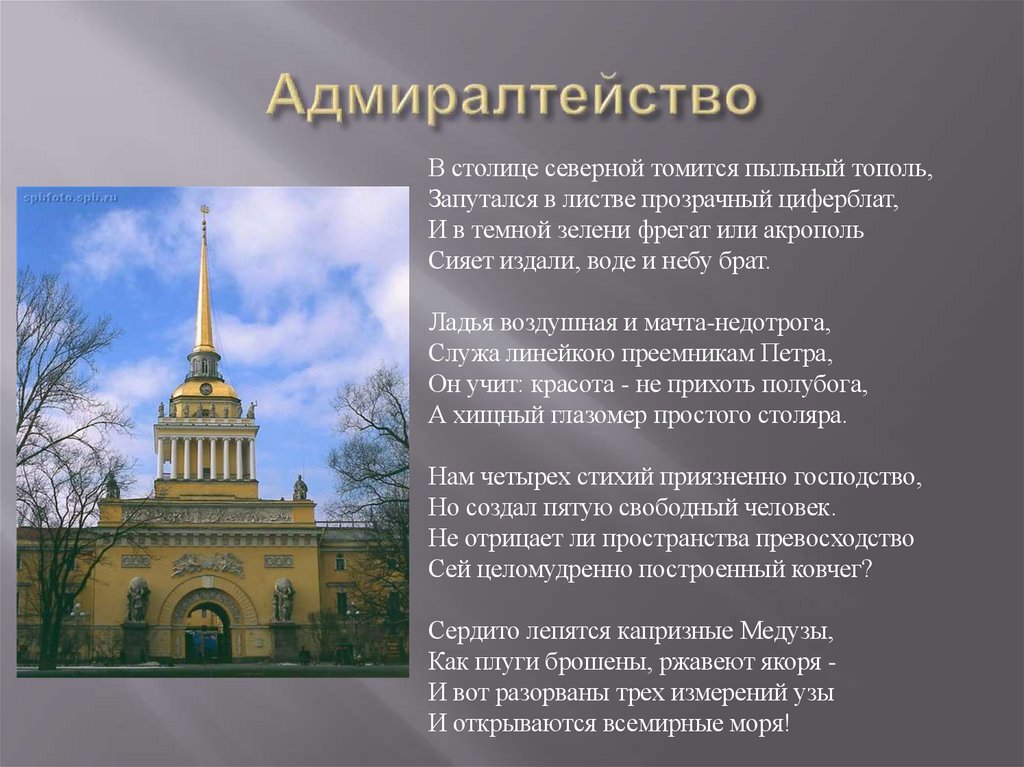 Адмиралтейство

spbfoto.spb.ru

В столице северной томится пыльный тополь,
Запутался в листве прозрачный циферблат,
И в темной зелени фрегат или акрополь
Сияет издали, воде и небу брат.

Ладья воздушная и мачта-недотрога,
Служа линейкою преемникам Петра,
Он учит: красота - не прихоть полубога,
А хищный глазомер простого столяра.

Нам четырех стихий приязненно господство,
Но создал пятую свободный человек.
Не отрицает ли пространства превосходство
Сей целомудренно построенный ковчег?

Сердито лепятся капризные Медузы,
Как плуги брошены, ржавеют якоря -
И вот разорваны трех измерений узы
И открываются всемирные моря!